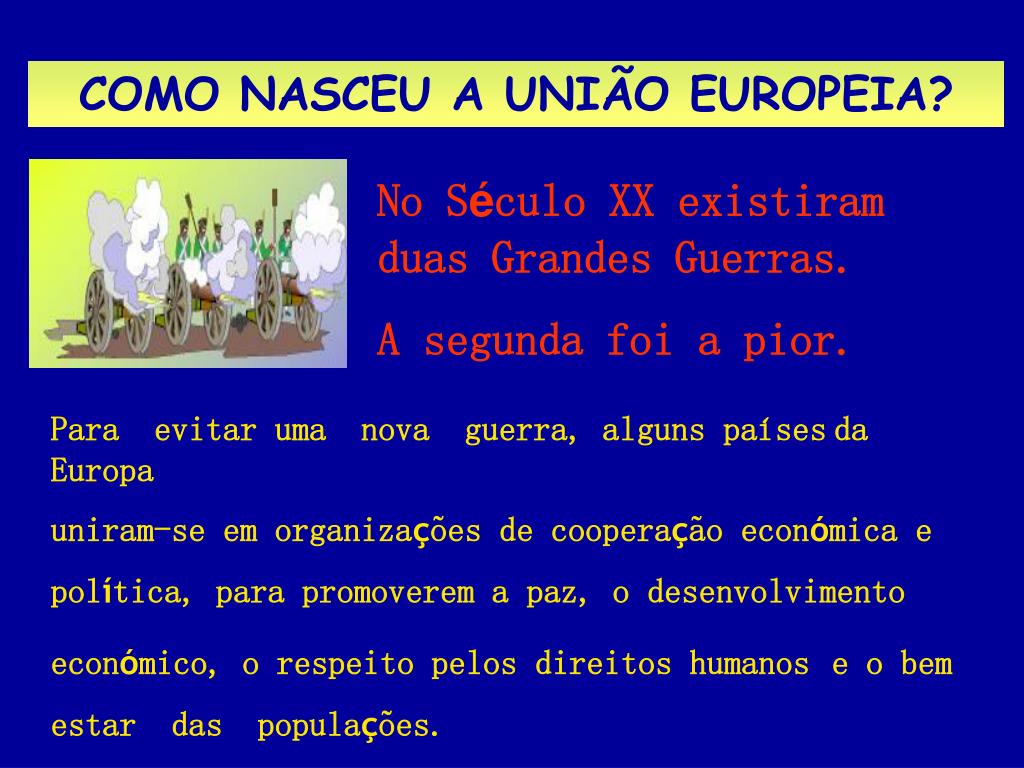 COMO NASCEU A UNIÃO EUROPEIA?

No Século XX existiram duas Grandes Guerras.

A segunda foi a pior.

Para evitar uma nova guerra, alguns países da Europa

uniram-se em organizações de cooperação económica e política, para promoverem a paz, o desenvolvimento económico, o respeito pelos direitos humanos e o bem estar das populações.